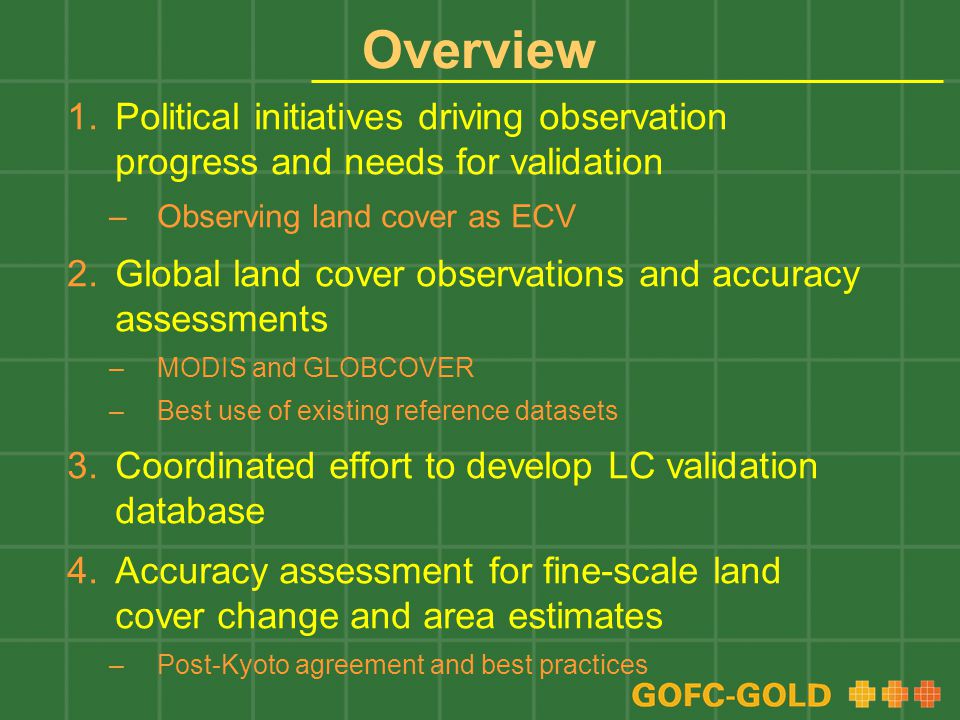 Overview

1. Political initiatives driving observation progress and needs for validation

– Observing land cover as ECV

2. Global land cover observations and accuracy assessments

– MODIS and GLOBCOVER

– Best use of existing reference datasets

3. Coordinated effort to develop LC validation database

4. Accuracy assessment for fine-scale land cover change and area estimates

– Post-Kyoto agreement and best practices

GOFC-GOLD